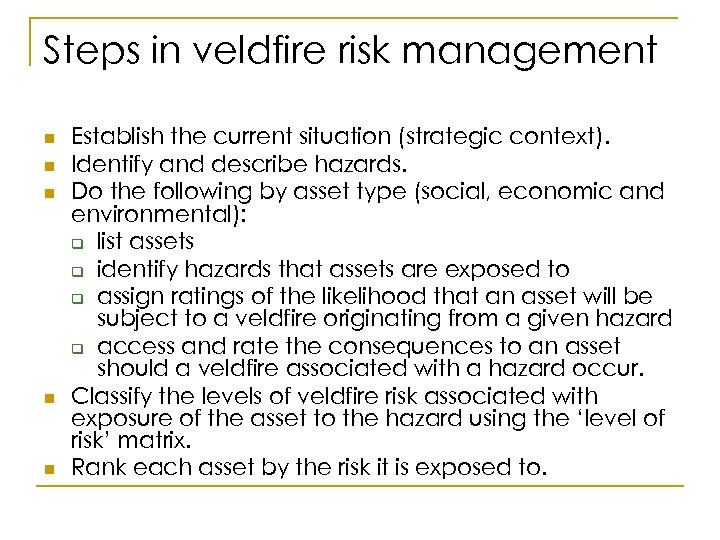 Steps in veldfire risk management

- Establish the current situation (strategic context).
- Identify and describe hazards.
- Do the following by asset type (social, economic and environmental):
  - list assets
  - identify hazards that assets are exposed to
  - assign ratings of the likelihood that an asset will be subject to a veldfire originating from a given hazard
  - access and rate the consequences to an asset should a veldfire associated with a hazard occur.
- Classify the levels of veldfire risk associated with exposure of the asset to the hazard using the 'level of risk' matrix.
- Rank each asset by the risk it is exposed to.